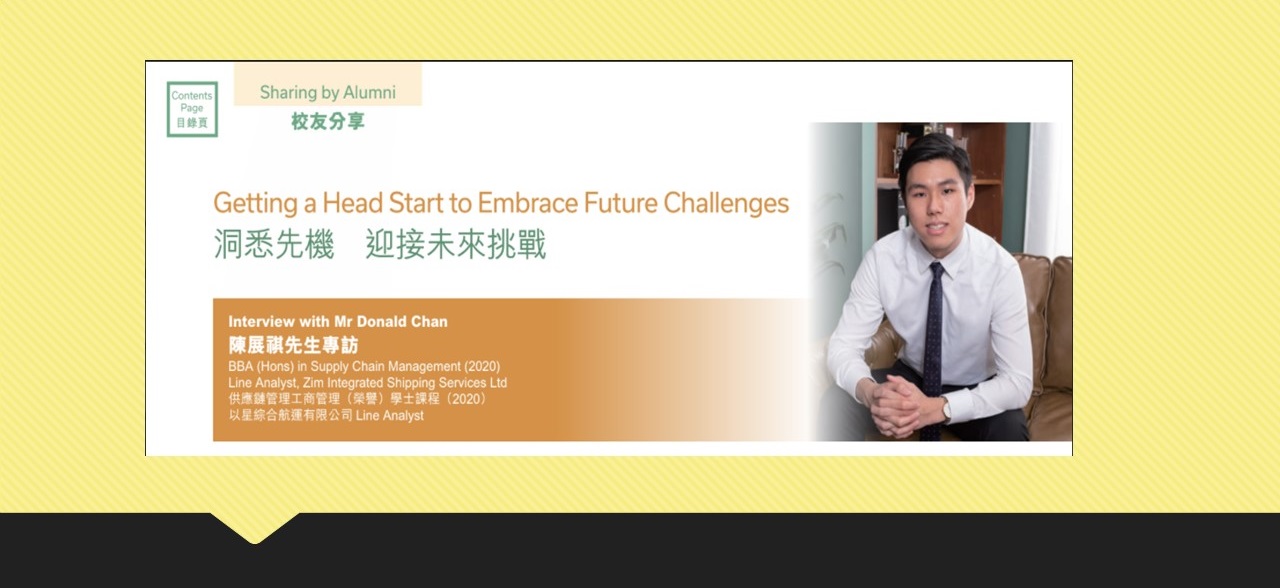 Contents Page 目錄頁

Sharing by Alumni
校友分享

Getting a Head Start to Embrace Future Challenges
洞悉先機　迎接未來挑戰

Interview with Mr Donald Chan
陳展祺先生專訪
BBA (Hons) in Supply Chain Management (2020)
Line Analyst, Zim Integrated Shipping Services Ltd
供應鏈管理工商管理（榮譽）學士課程（2020）
以星綜合航運有限公司 Line Analyst